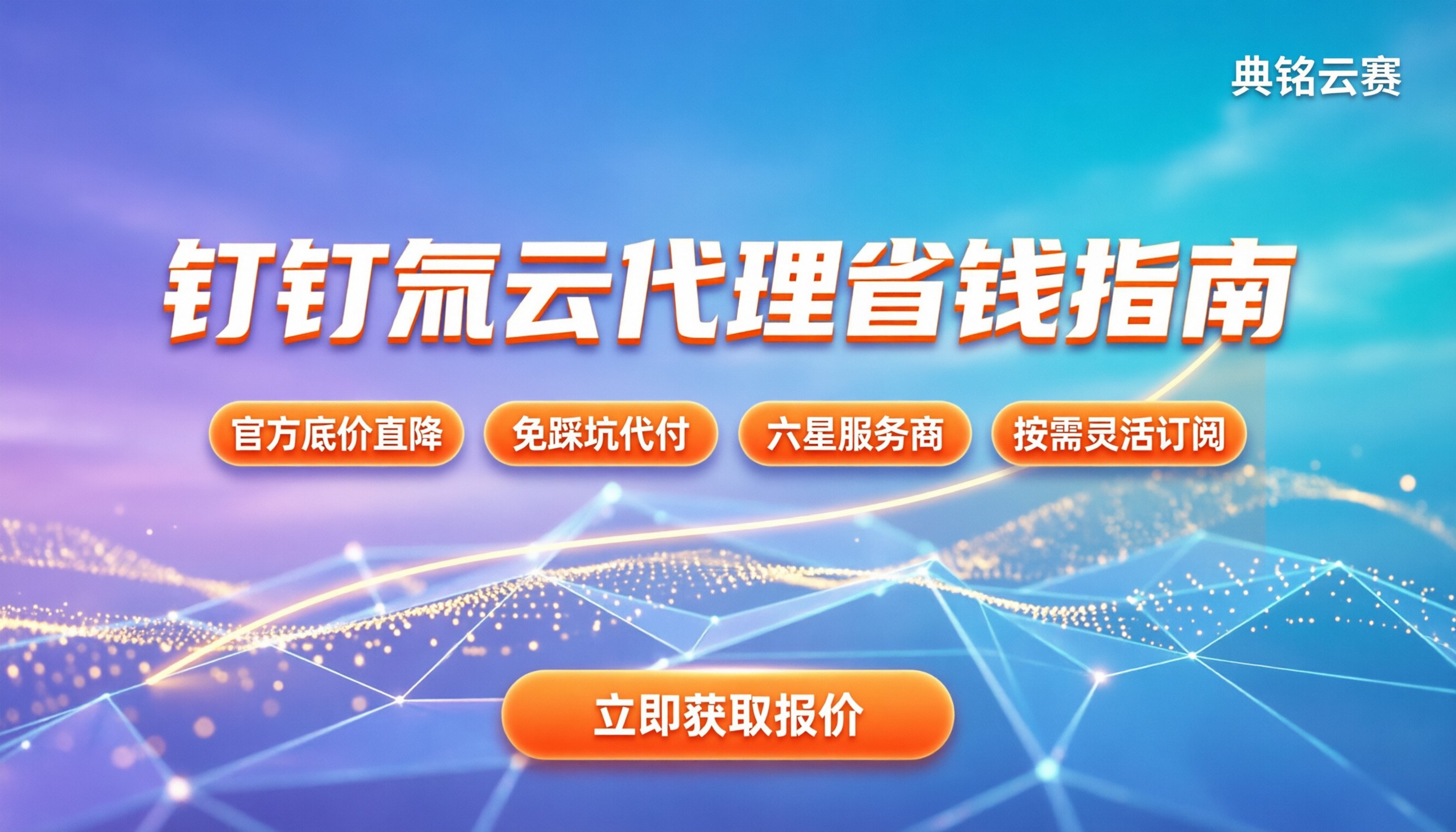 典铭云赛

钉钉氚云代理省钱指南

官方底价直降

免踩坑代付

六星服务商

按需灵活订阅

立即获取报价